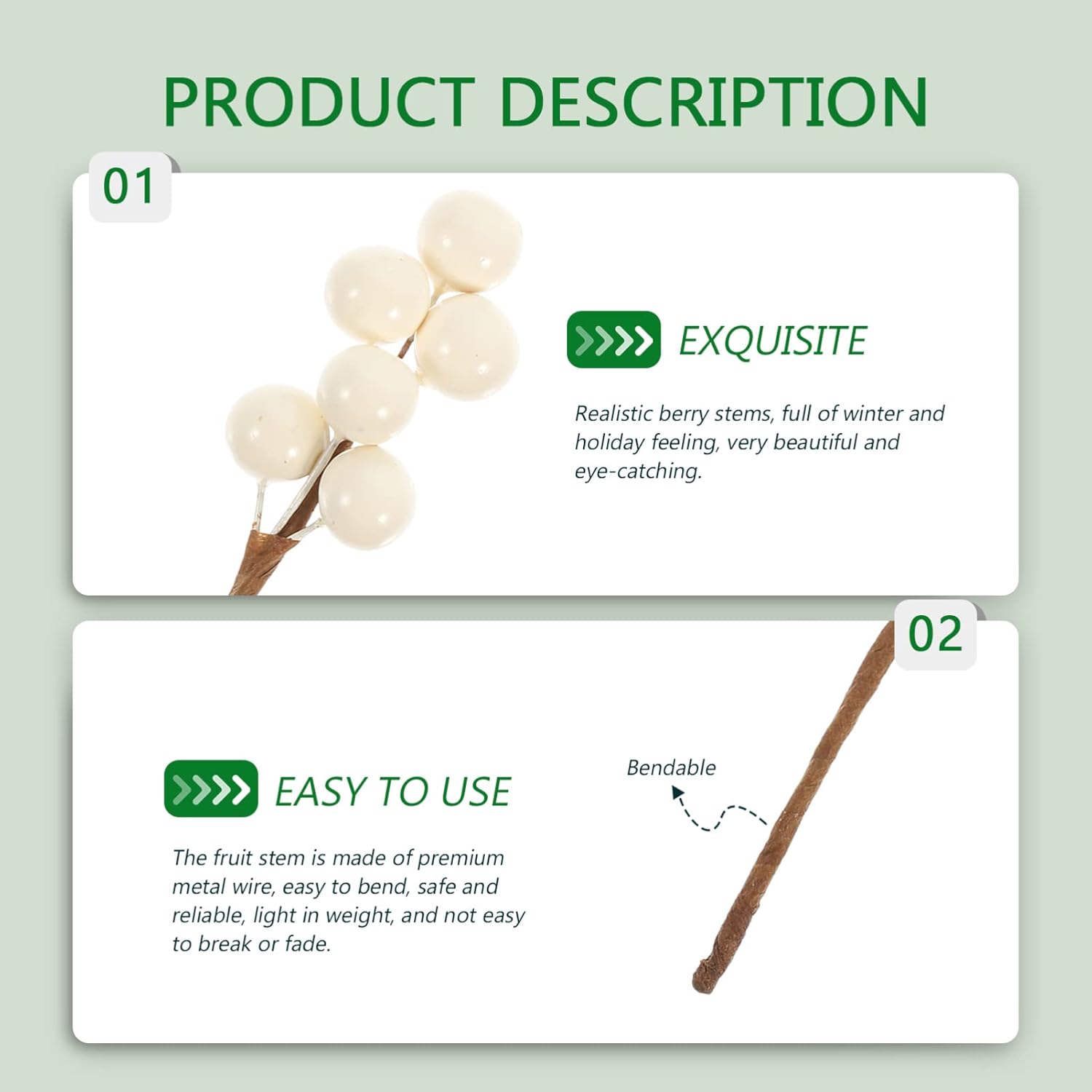 PRODUCT DESCRIPTION

01

EXQUISITE

Realistic berry stems, full of winter and holiday feeling, very beautiful and eye-catching.

02

EASY TO USE

The fruit stem is made of premium metal wire, easy to bend, safe and reliable, light in weight, and not easy to break or fade.

Bendable